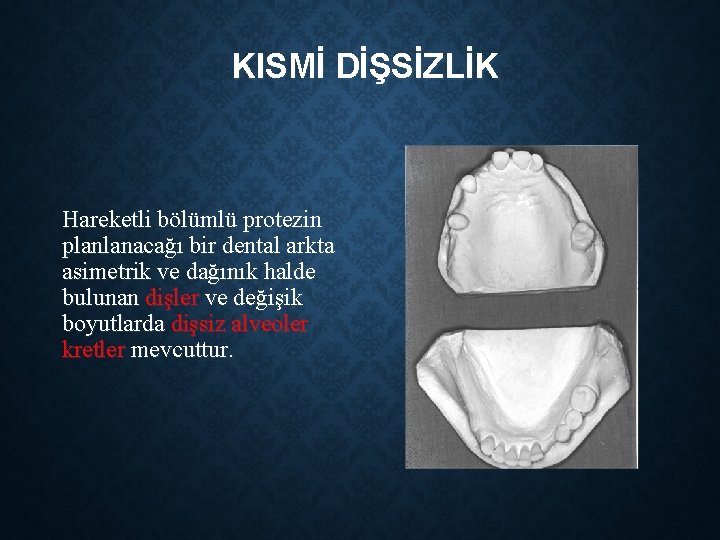 KISMİ DİŞSİZLİK

Hareketli bölümlü protezin planlanacağı bir dental arkta asimetrik ve dağınık halde bulunan dişler ve değişik boyutlarda dişsiz alveoler kretler mevcuttur.